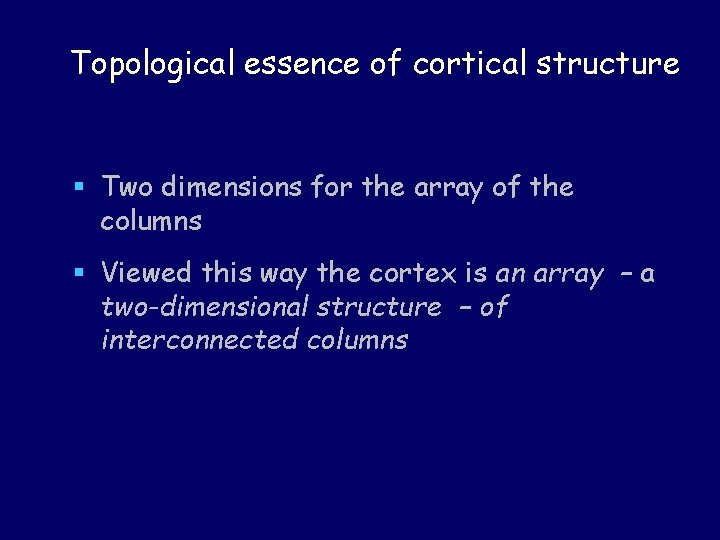 Topological essence of cortical structure

▪ Two dimensions for the array of the columns

▪ Viewed this way the cortex is an array – a two-dimensional structure – of interconnected columns